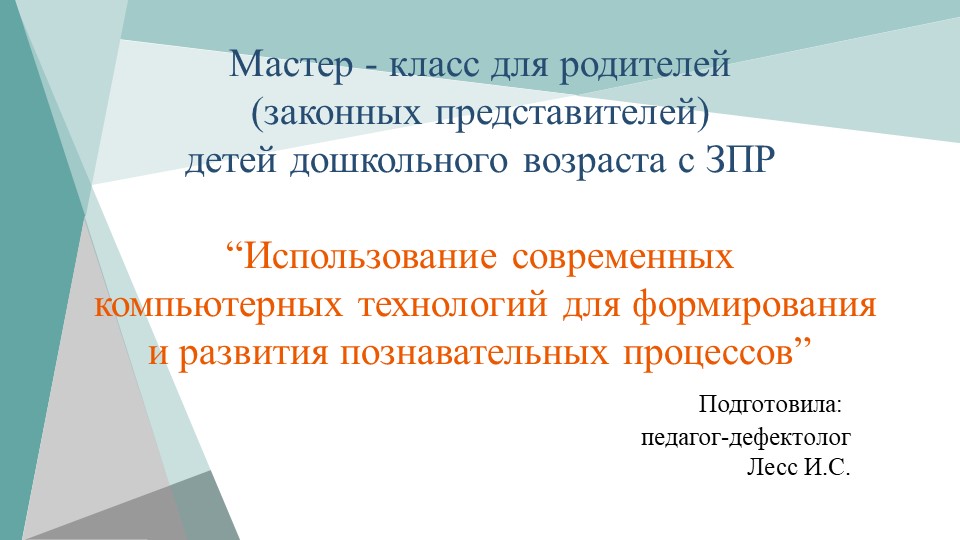 Мастер - класс для родителей (законных представителей) детей дошкольного возраста с ЗПР

“Использование современных компьютерных технологий для формирования и развития познавательных процессов”

Подготовила:
педагог-дефектолог
Лесс И.С.